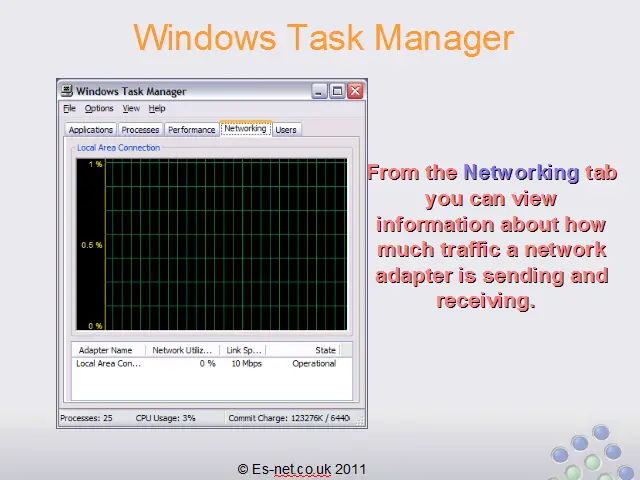 Windows Task Manager

Windows Task Manager

File Options View Help

Applications Processes Performance Networking Users

Local Area Connection

1 %

0.5 %

0 %

| Adapter Name | Network Utiliz... | Link Sp... | State |
|---|---|---|---|
| Local Area Con... | 0 % | 10 Mbps | Operational |

Processes: 25 CPU Usage: 3% Commit Charge: 123276K / 6440

From the Networking tab you can view information about how much traffic a network adapter is sending and receiving.

© Es-net.co.uk 2011